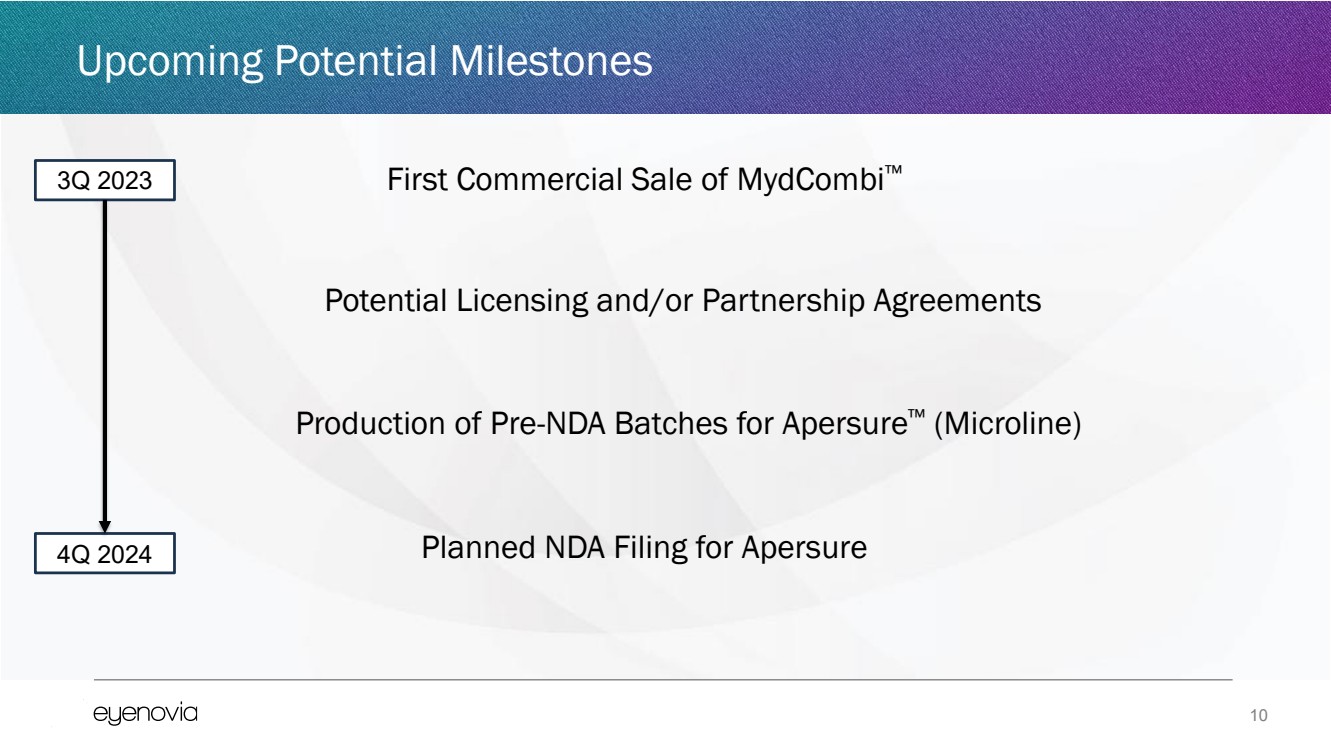 Upcoming Potential Milestones

3Q 2023

First Commercial Sale of MydCombi™

Potential Licensing and/or Partnership Agreements

Production of Pre-NDA Batches for Apersure™ (Microline)

4Q 2024

Planned NDA Filing for Apersure

eyenovia

10